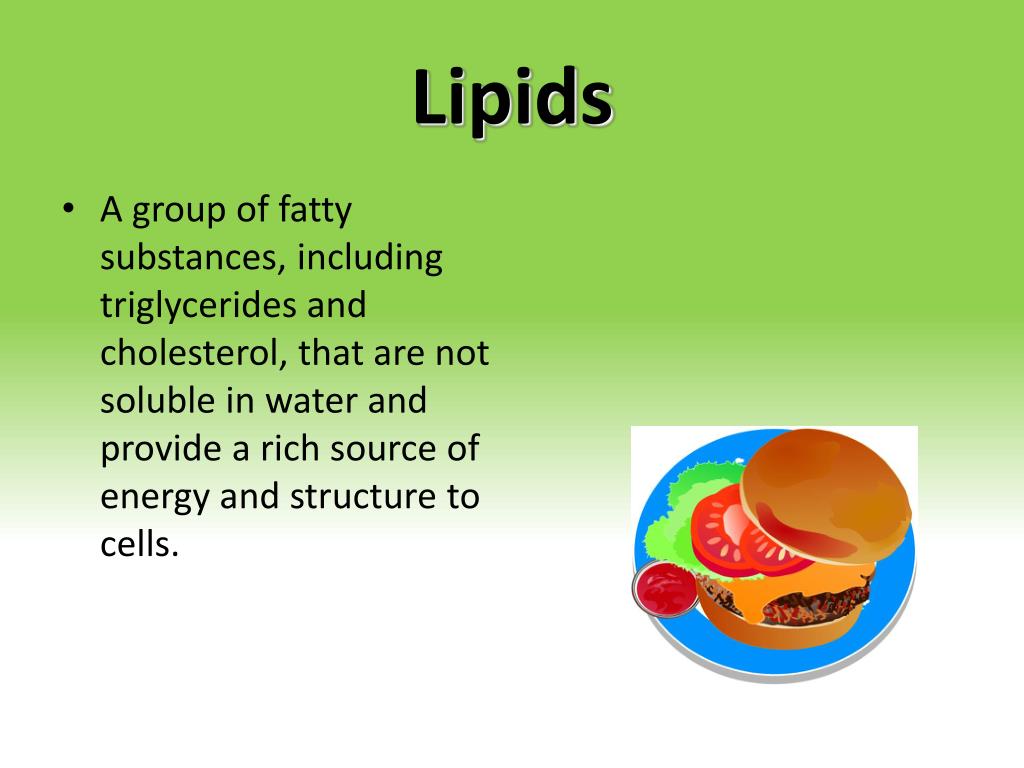 Lipids

• A group of fatty substances, including triglycerides and cholesterol, that are not soluble in water and provide a rich source of energy and structure to cells.